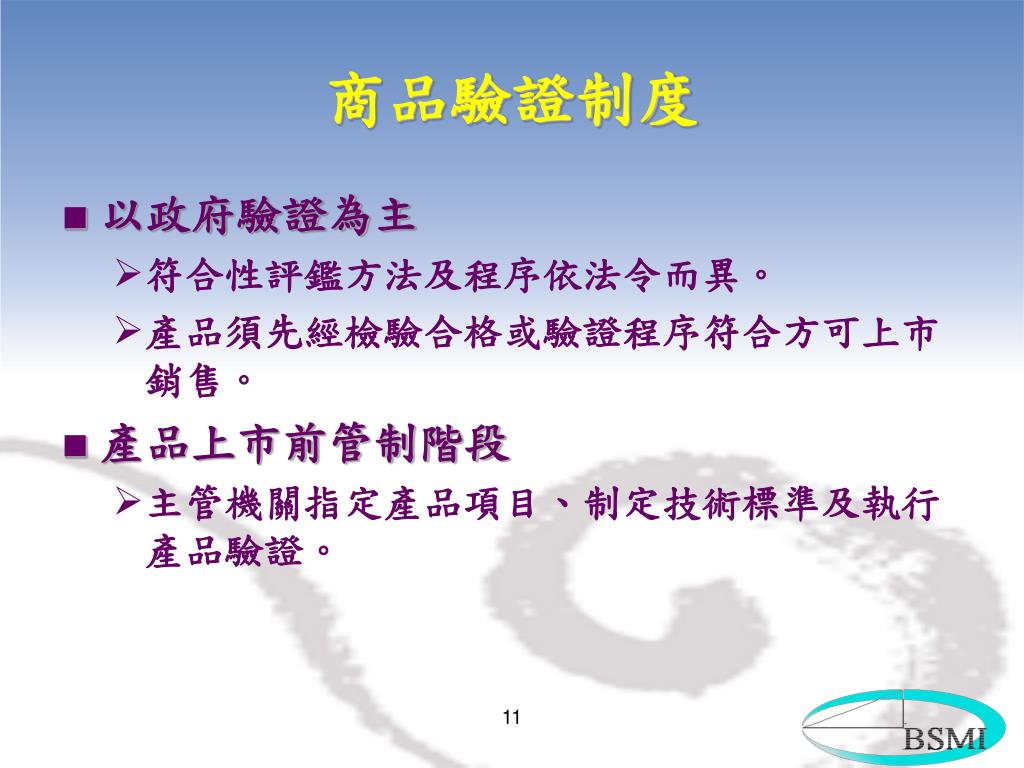 商品驗證制度

■ 以政府驗證為主

➢符合性評鑑方法及程序依法令而異。

➢產品須先經檢驗合格或驗證程序符合方可上市銷售。

■ 產品上市前管制階段

➢主管機關指定產品項目、制定技術標準及執行產品驗證。

11

BSMI